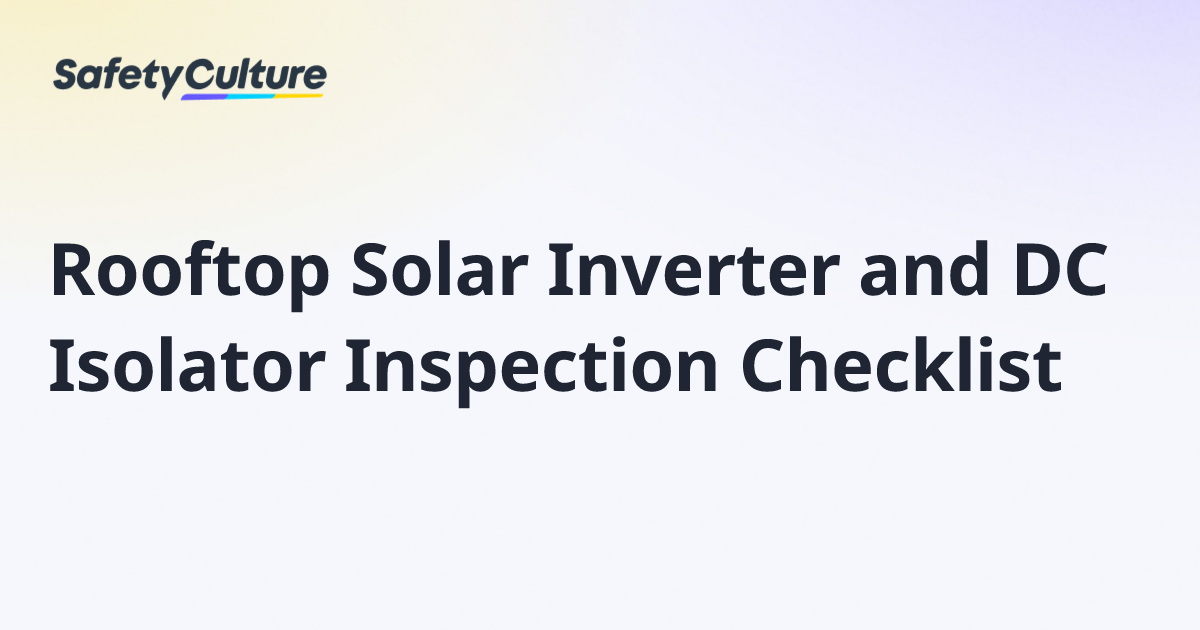 SafetyCulture

Rooftop Solar Inverter and DC Isolator Inspection Checklist